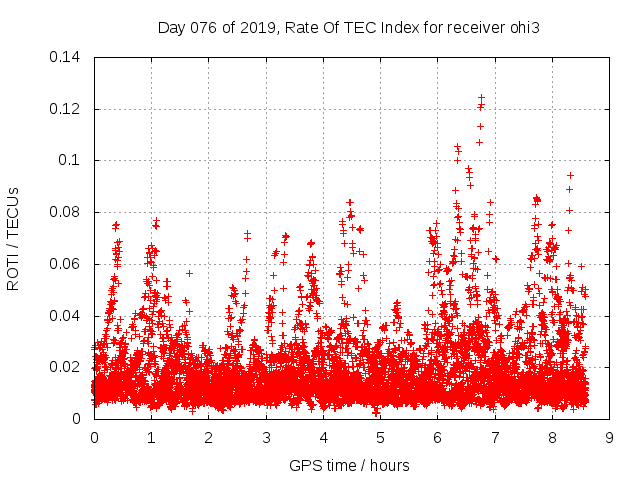 Day 076 of 2019, Rate Of TEC Index for receiver ohi3

ROTI / TECUs

0.14
0.12
0.1
0.08
0.06
0.04
0.02
0

0 1 2 3 4 5 6 7 8 9

GPS time / hours